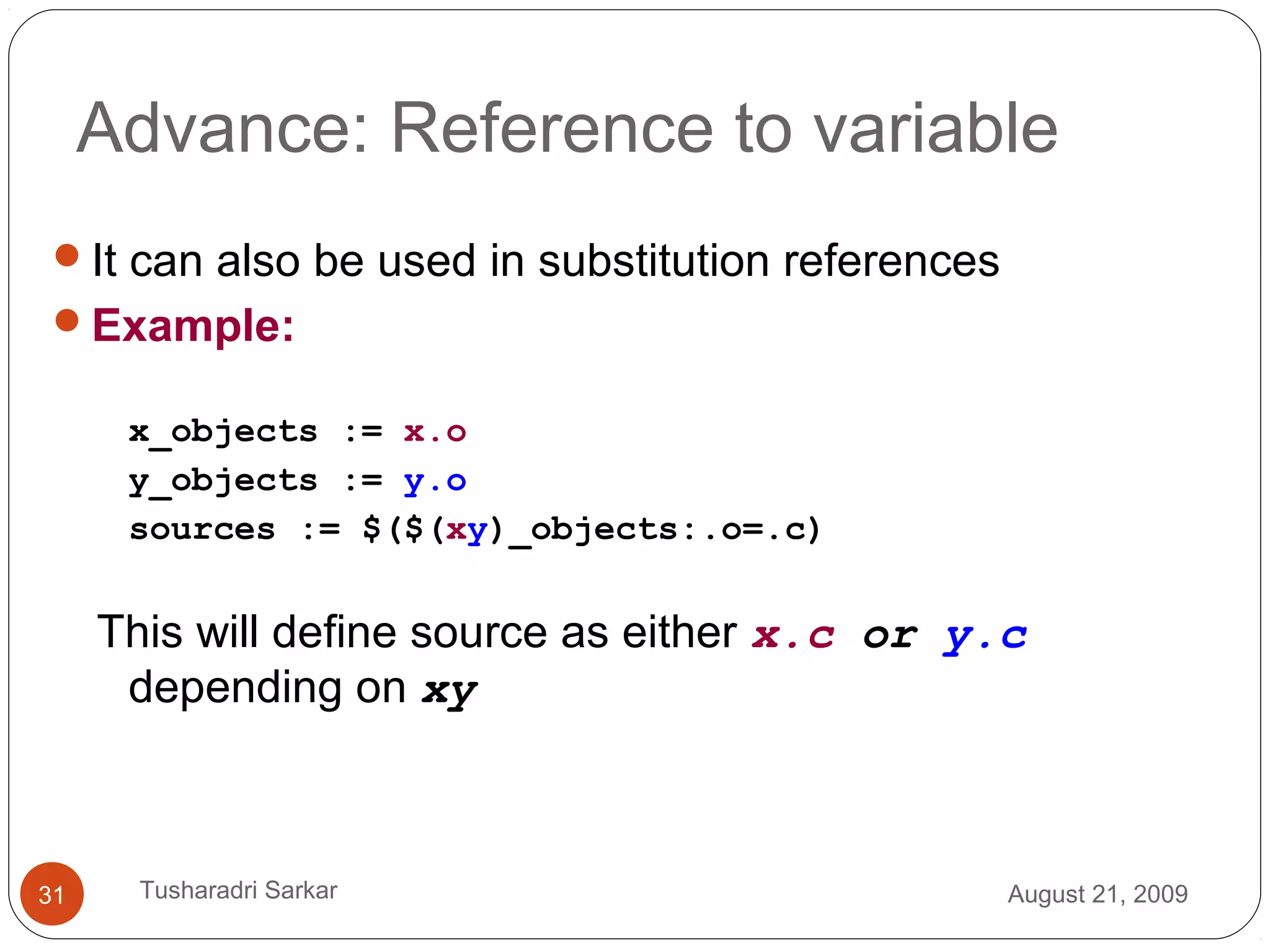 Advance: Reference to variable

It can also be used in substitution references

Example:

x_objects := x.o
y_objects := y.o
sources := $($(xy)_objects:.o=.c)

This will define source as either x.c or y.c depending on xy

31

Tusharadri Sarkar

August 21, 2009